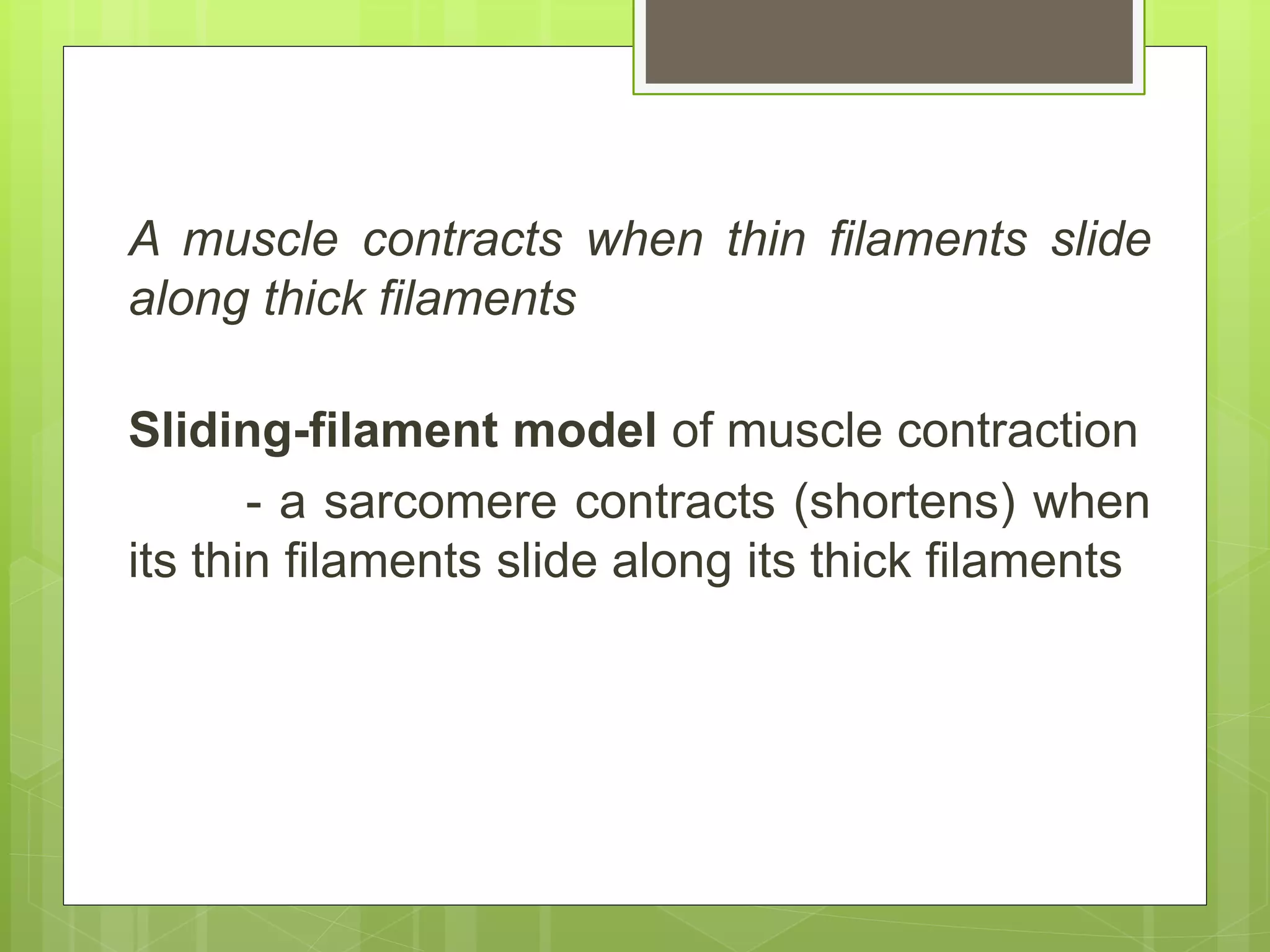 A muscle contracts when thin filaments slide along thick filaments

Sliding-filament model of muscle contraction

- a sarcomere contracts (shortens) when its thin filaments slide along its thick filaments